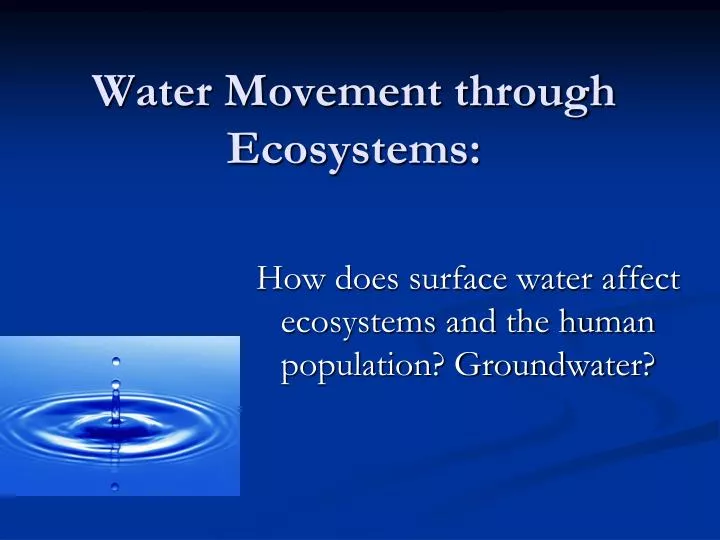 Water Movement through Ecosystems:

How does surface water affect ecosystems and the human population? Groundwater?